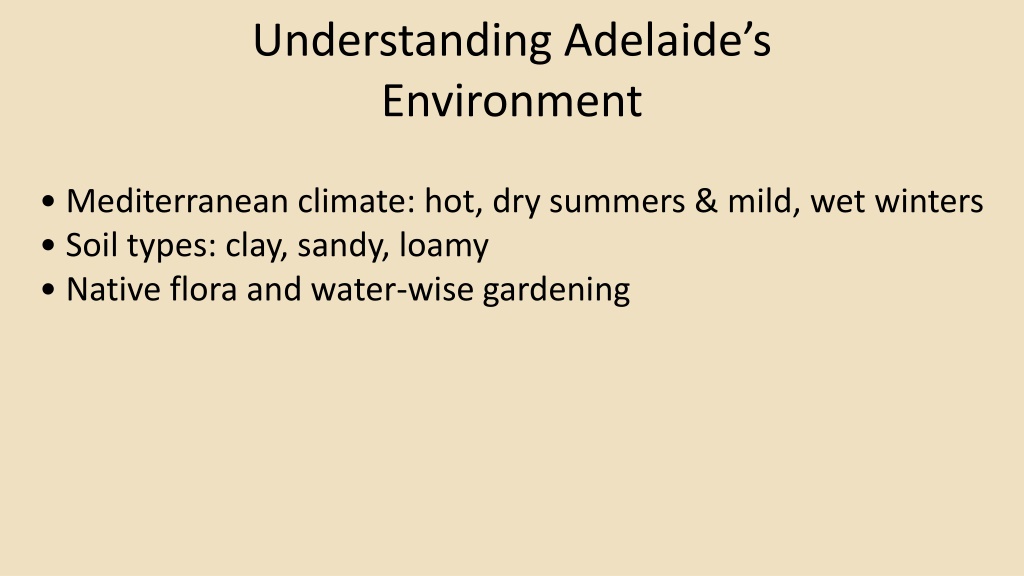 Understanding Adelaide’s Environment

• Mediterranean climate: hot, dry summers & mild, wet winters
• Soil types: clay, sandy, loamy
• Native flora and water-wise gardening